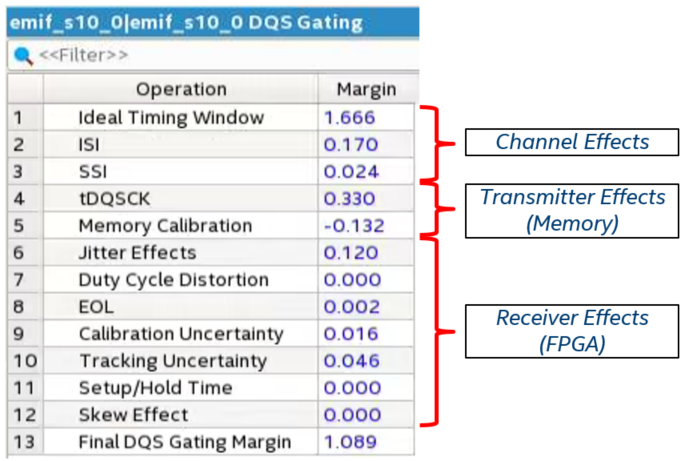 emif_s10_0|emif_s10_0 DQS Gating

<<Filter>>

| | Operation | Margin |
|---|---|---|
| 1 | Ideal Timing Window | 1.666 |
| 2 | ISI | 0.170 |
| 3 | SSI | 0.024 |
| 4 | tDQSCK | 0.330 |
| 5 | Memory Calibration | -0.132 |
| 6 | Jitter Effects | 0.120 |
| 7 | Duty Cycle Distortion | 0.000 |
| 8 | EOL | 0.002 |
| 9 | Calibration Uncertainty | 0.016 |
| 10 | Tracking Uncertainty | 0.046 |
| 11 | Setup/Hold Time | 0.000 |
| 12 | Skew Effect | 0.000 |
| 13 | Final DQS Gating Margin | 1.089 |

Channel Effects

Transmitter Effects (Memory)

Receiver Effects (FPGA)